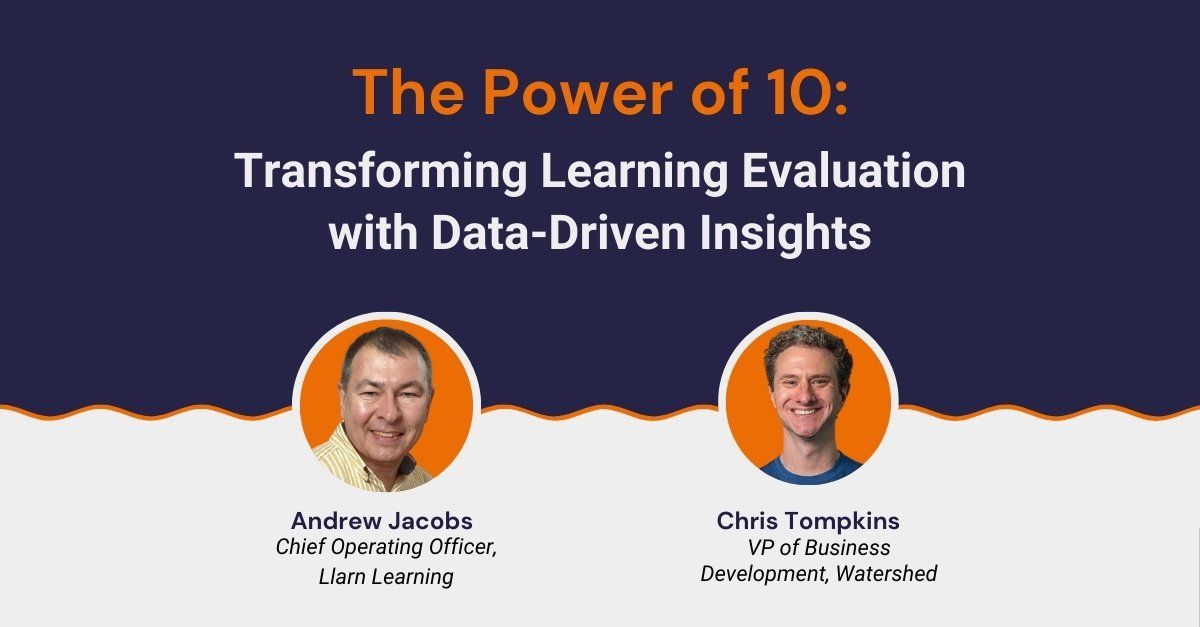 The Power of 10:
Transforming Learning Evaluation with Data-Driven Insights

Andrew Jacobs
Chief Operating Officer, Llarn Learning

Chris Tompkins
VP of Business Development, Watershed